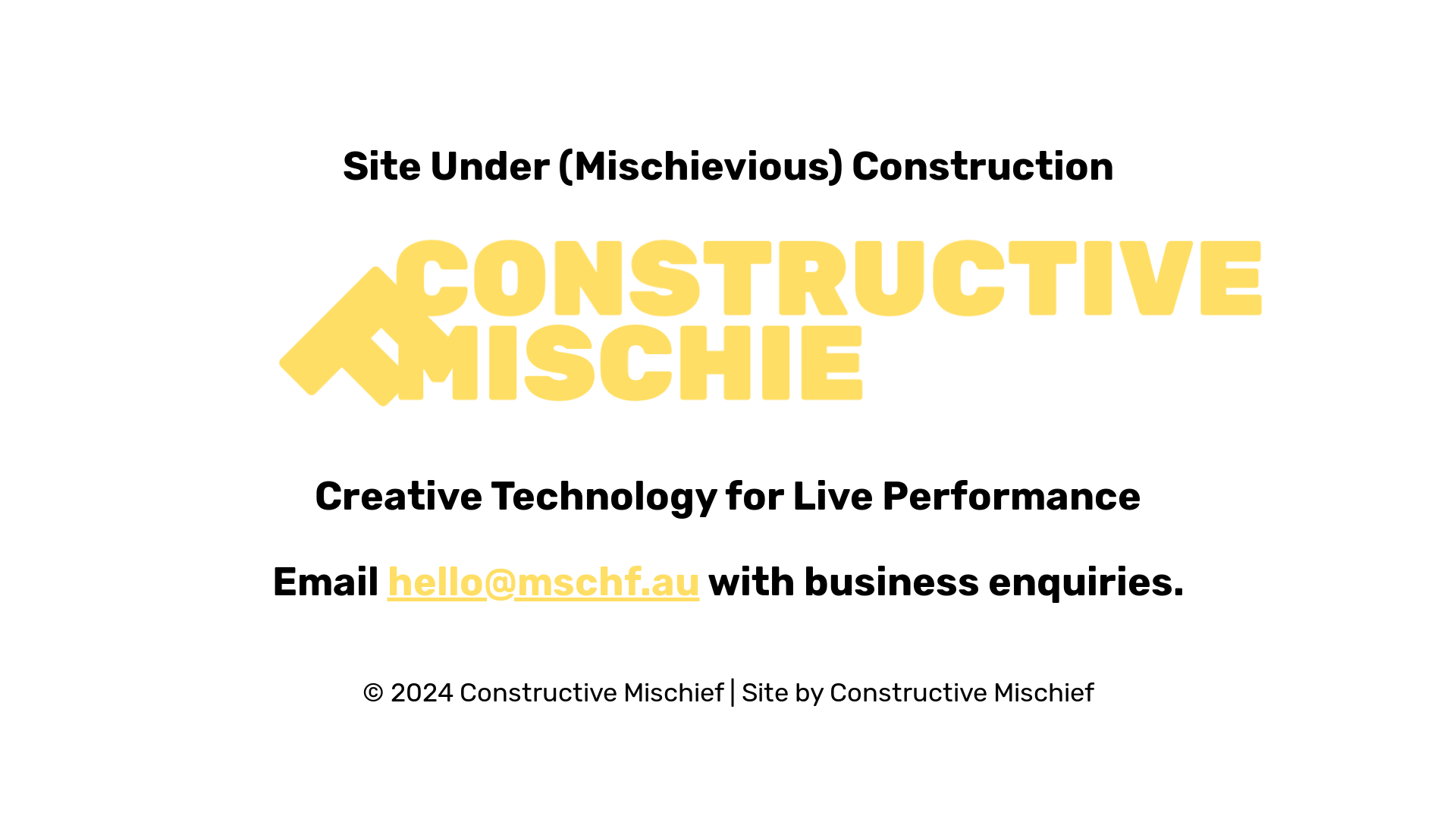 Site Under (Mischievious) Construction

CONSTRUCTIVE MISCHIE

Creative Technology for Live Performance

Email hello@mschf.au with business enquiries.

© 2024 Constructive Mischief | Site by Constructive Mischief